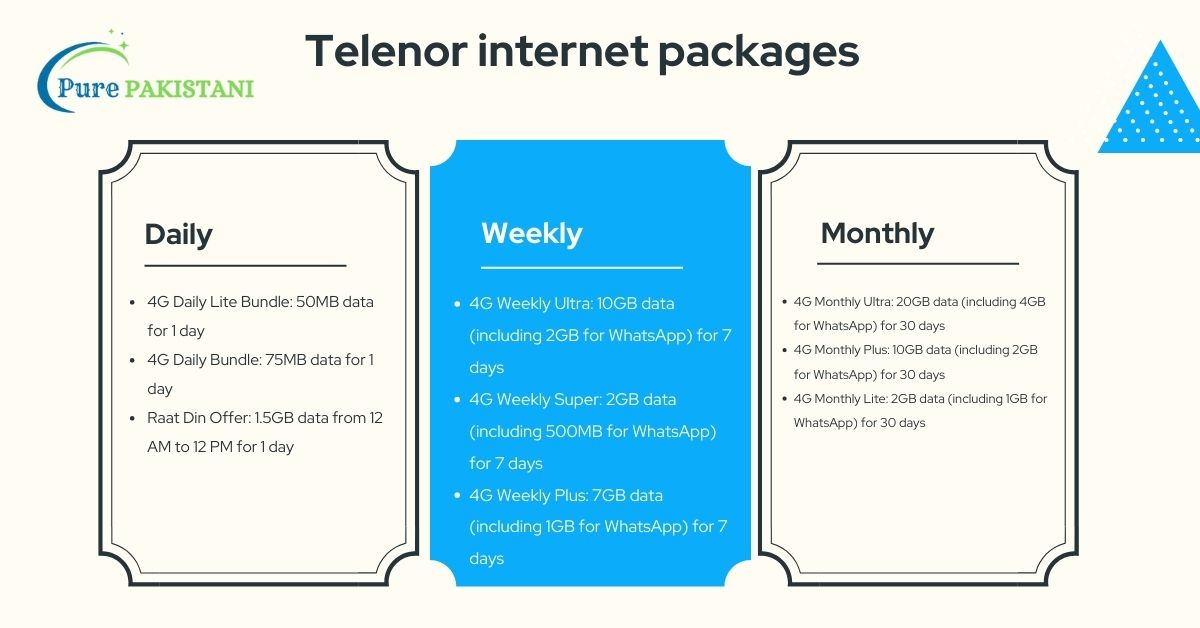 Pure PAKISTANI

Telenor internet packages

Daily

- 4G Daily Lite Bundle: 50MB data for 1 day
- 4G Daily Bundle: 75MB data for 1 day
- Raat Din Offer: 1.5GB data from 12 AM to 12 PM for 1 day

Weekly

- 4G Weekly Ultra: 10GB data (including 2GB for WhatsApp) for 7 days
- 4G Weekly Super: 2GB data (including 500MB for WhatsApp) for 7 days
- 4G Weekly Plus: 7GB data (including 1GB for WhatsApp) for 7 days

Monthly

- 4G Monthly Ultra: 20GB data (including 4GB for WhatsApp) for 30 days
- 4G Monthly Plus: 10GB data (including 2GB for WhatsApp) for 30 days
- 4G Monthly Lite: 2GB data (including 1GB for WhatsApp) for 30 days